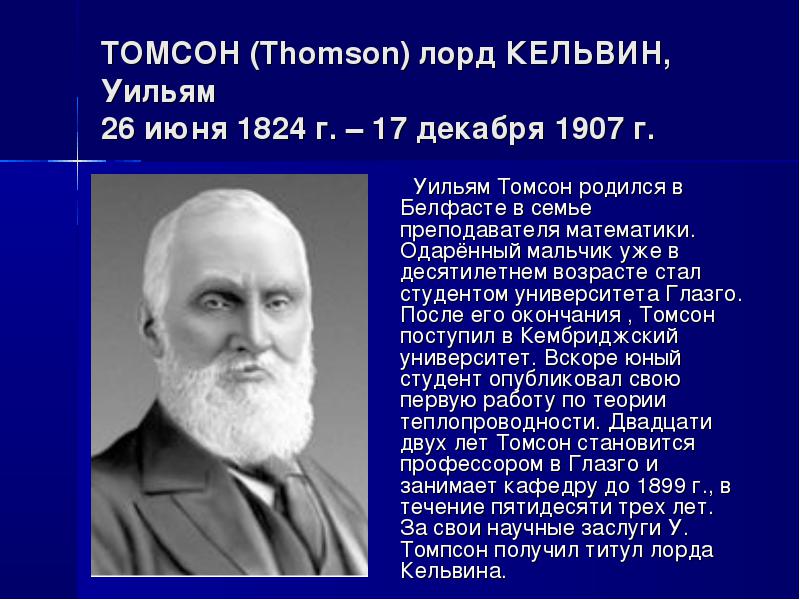 ТОМСОН (Thomson) лорд КЕЛЬВИН, Уильям
26 июня 1824 г. – 17 декабря 1907 г.

Уильям Томсон родился в Белфасте в семье преподавателя математики. Одарённый мальчик уже в десятилетнем возрасте стал студентом университета Глазго. После его окончания , Томсон поступил в Кембриджский университет. Вскоре юный студент опубликовал свою первую работу по теории теплопроводности. Двадцати двух лет Томсон становится профессором в Глазго и занимает кафедру до 1899 г., в течение пятидесяти трех лет. За свои научные заслуги У. Томпсон получил титул лорда Кельвина.